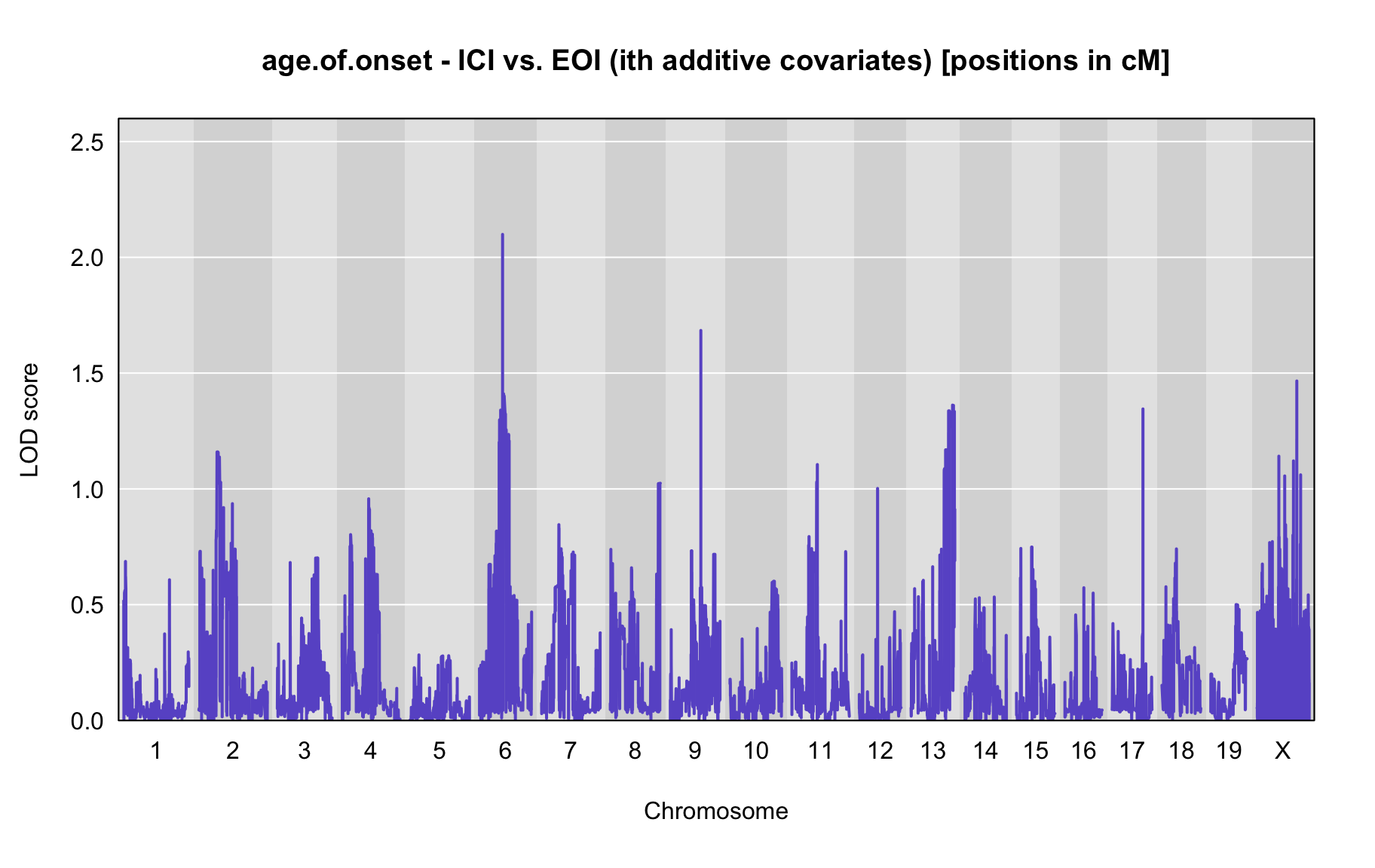 age.of.onset - ICI vs. EOI (ith additive covariates) [positions in cM]

LOD score

2.5
2.0
1.5
1.0
0.5
0.0

1 2 3 4 5 6 7 8 9 10 11 12 13 14 15 16 17 18 19 X

Chromosome